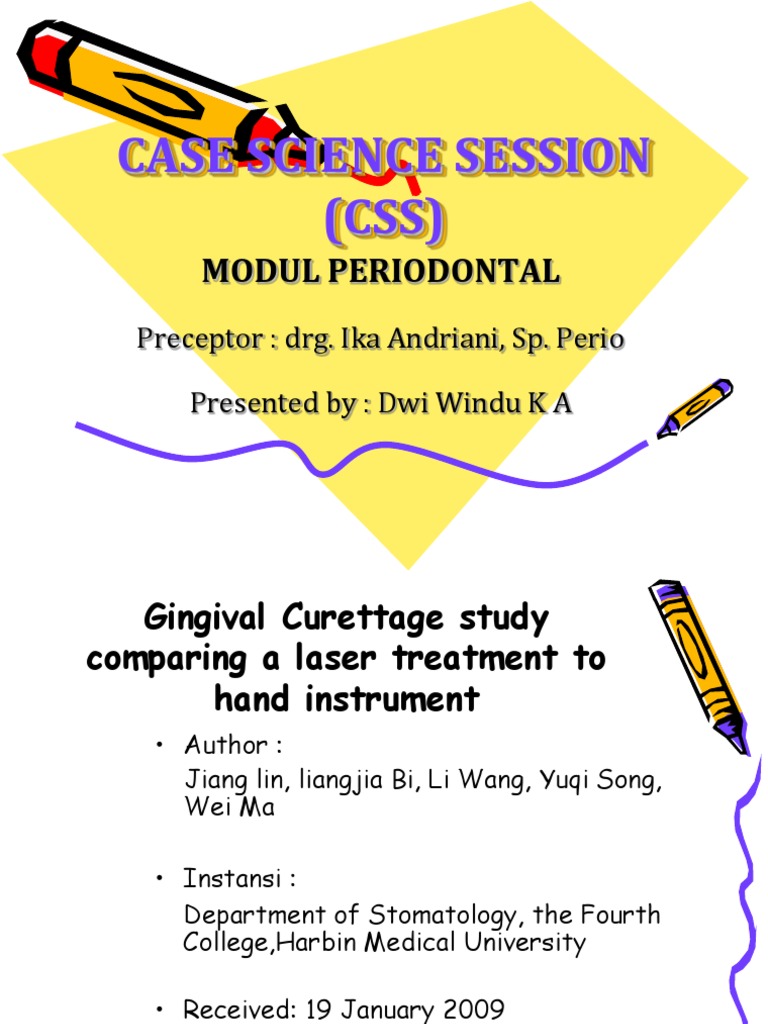 CASE SCIENCE SESSION (CSS)

MODUL PERIODONTAL

Preceptor : drg. Ika Andriani, Sp. Perio

Presented by : Dwi Windu K A

Gingival Curettage study comparing a laser treatment to hand instrument

• Author :
Jiang lin, liangjia Bi, Li Wang, Yuqi Song, Wei Ma

• Instansi :
Department of Stomatology, the Fourth College,Harbin Medical University

• Received: 19 January 2009